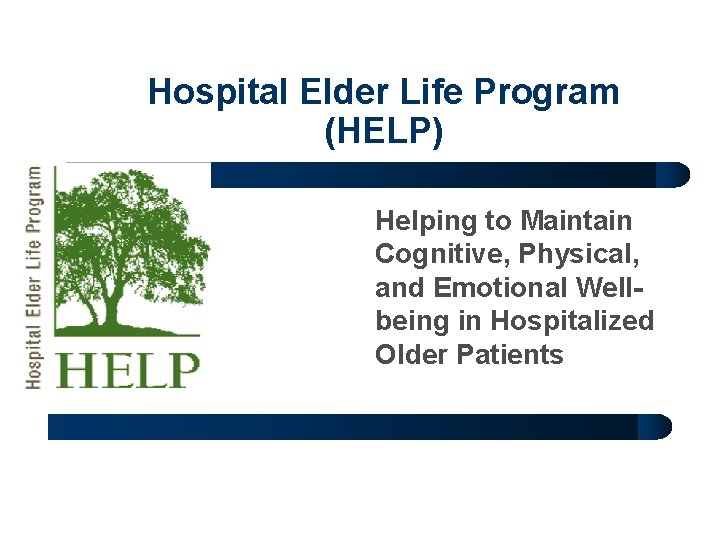 Hospital Elder Life Program (HELP)

Hospital Elder Life Program

HELP

Helping to Maintain Cognitive, Physical, and Emotional Well-being in Hospitalized Older Patients